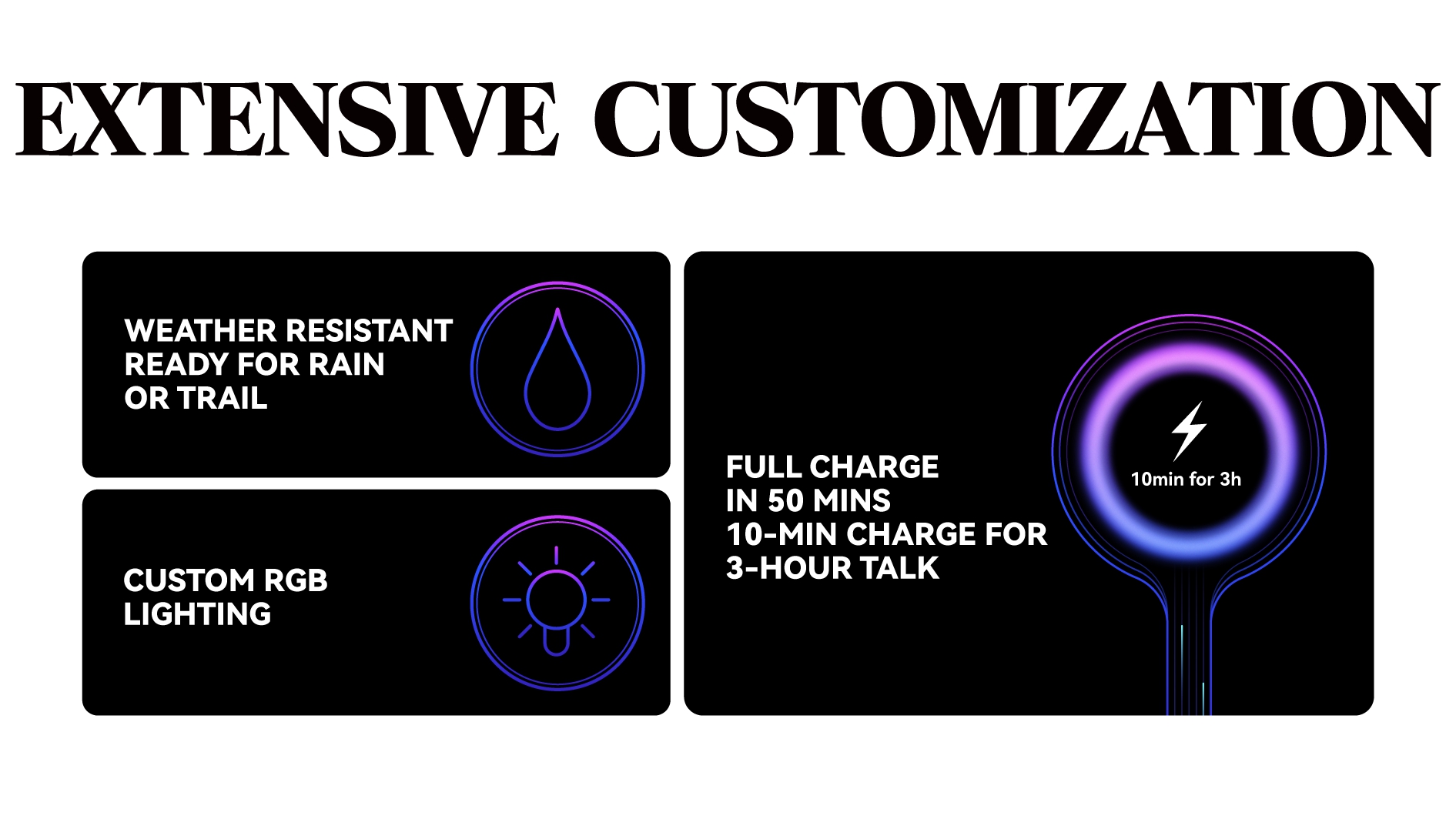 EXTENSIVE CUSTOMIZATION

WEATHER RESISTANT
READY FOR RAIN
OR TRAIL

CUSTOM RGB
LIGHTING

FULL CHARGE
IN 50 MINS
10-MIN CHARGE FOR
3-HOUR TALK

10min for 3h